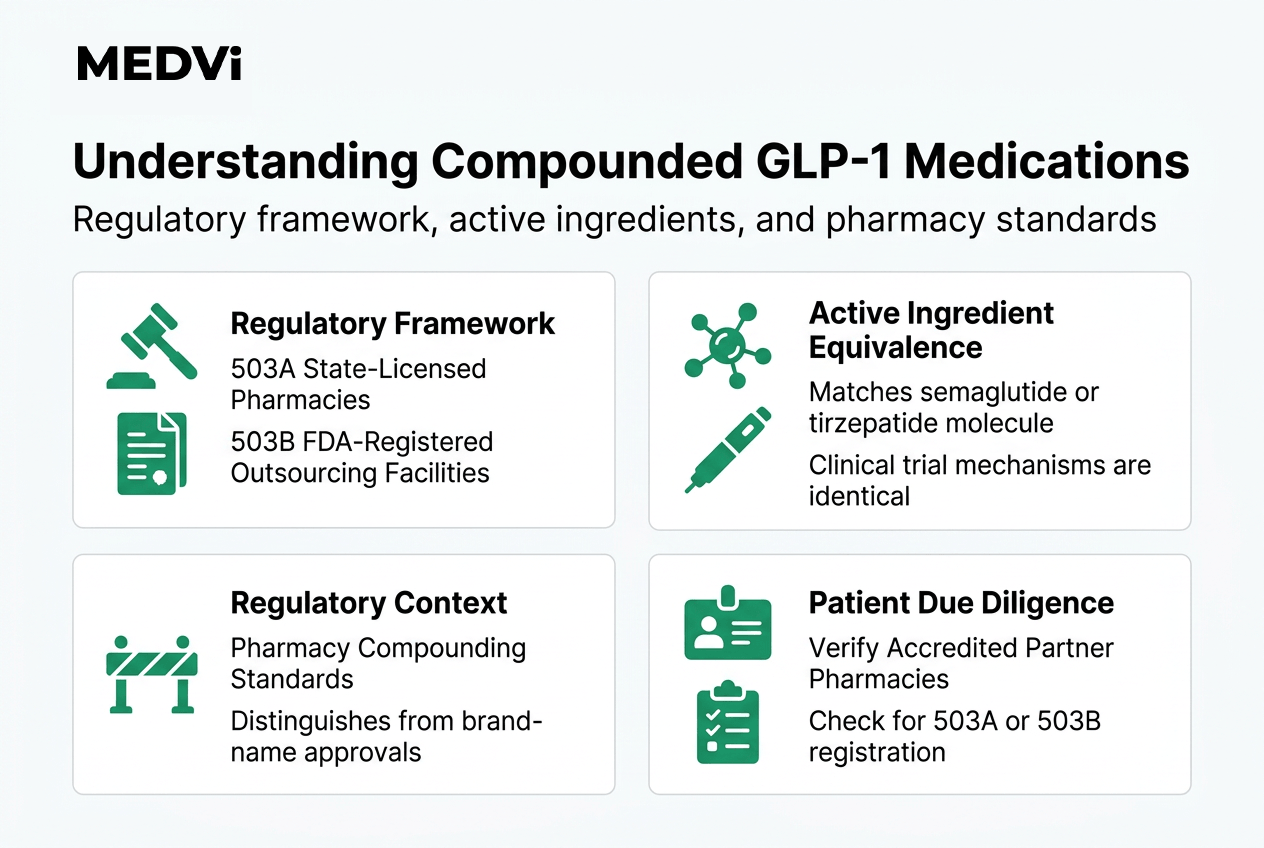 MEDVi

Understanding Compounded GLP-1 Medications

Regulatory framework, active ingredients, and pharmacy standards

Regulatory Framework

503A State-Licensed Pharmacies

503B FDA-Registered Outsourcing Facilities

Active Ingredient Equivalence

Matches semaglutide or tirzepatide molecule

Clinical trial mechanisms are identical

Regulatory Context

Pharmacy Compounding Standards

Distinguishes from brand-name approvals

Patient Due Diligence

Verify Accredited Partner Pharmacies

Check for 503A or 503B registration